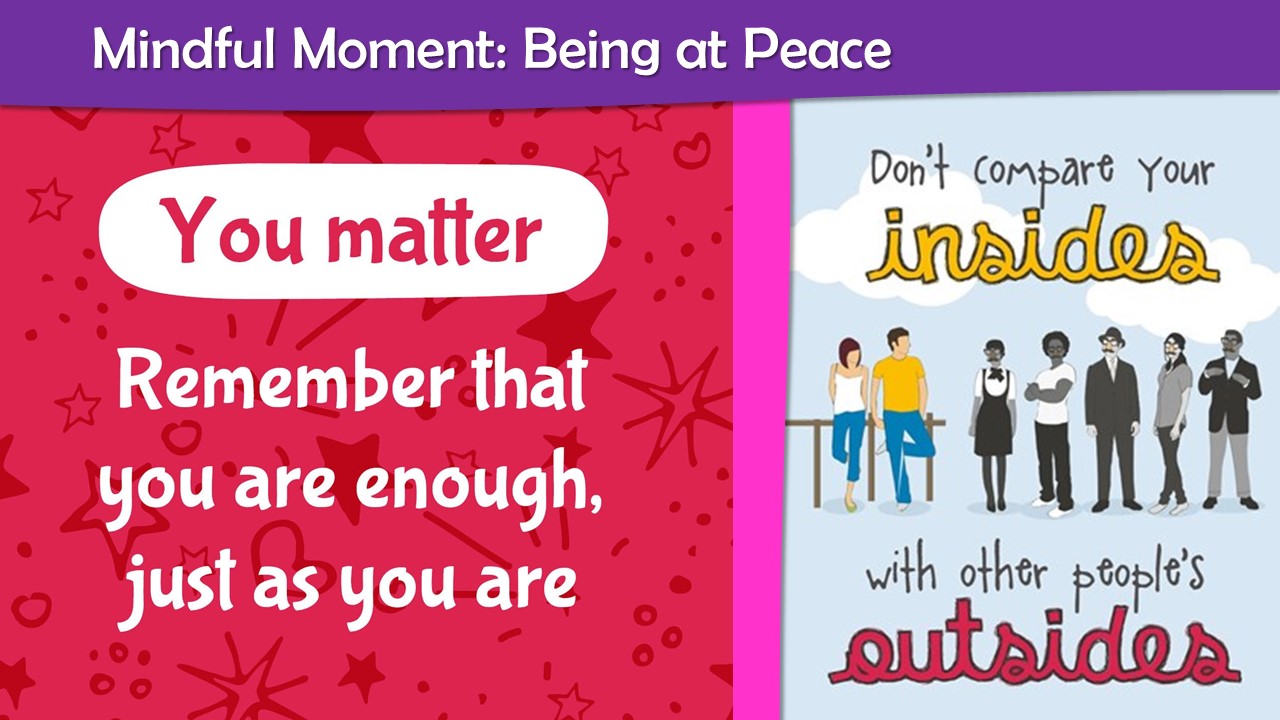 Mindful Moment: Being at Peace

You matter

Remember that you are enough, just as you are

Don't compare your insides with other people's outsides